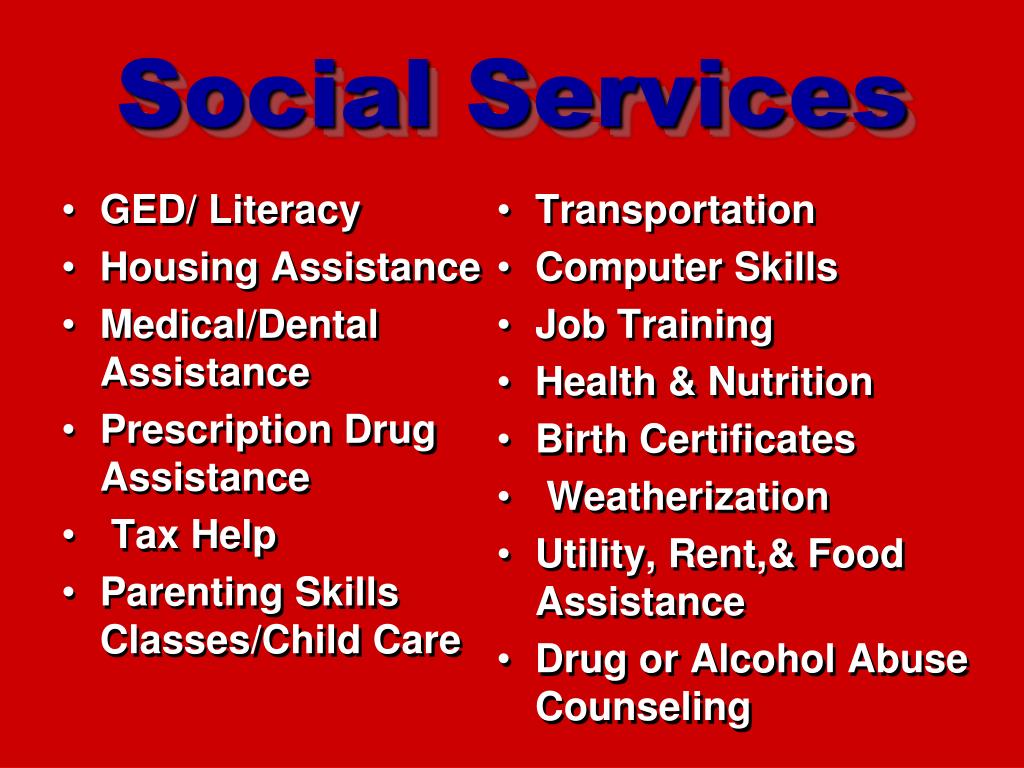 Social Services

• GED/ Literacy
• Housing Assistance
• Medical/Dental Assistance
• Prescription Drug Assistance
• Tax Help
• Parenting Skills Classes/Child Care

• Transportation
• Computer Skills
• Job Training
• Health & Nutrition
• Birth Certificates
• Weatherization
• Utility, Rent,& Food Assistance
• Drug or Alcohol Abuse Counseling